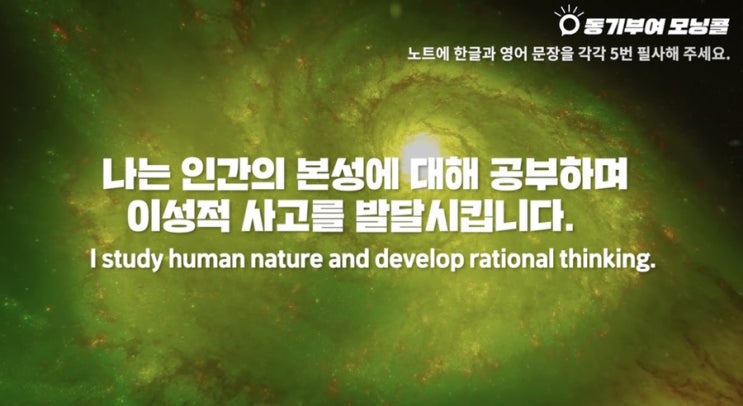 동기부여 모닝콜

노트에 한글과 영어 문장을 각각 5번 필사해 주세요.

나는 인간의 본성에 대해 공부하며 이성적 사고를 발달시킵니다.

I study human nature and develop rational thinking.